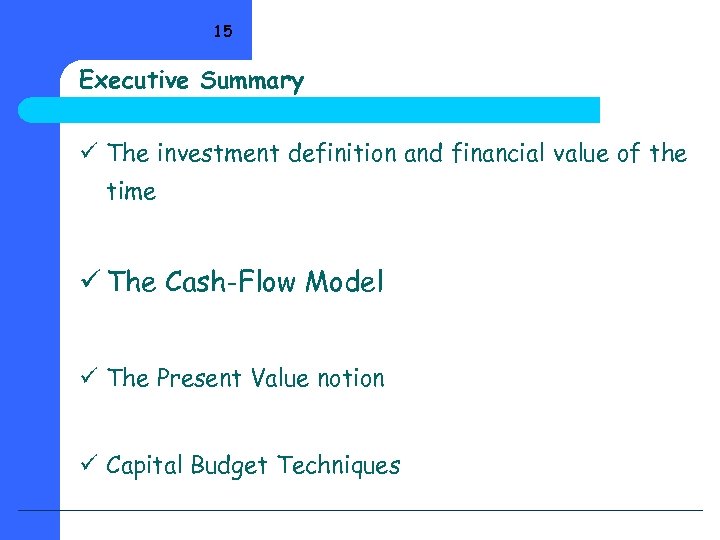 15

Executive Summary

✓ The investment definition and financial value of the time

✓ The Cash-Flow Model

✓ The Present Value notion

✓ Capital Budget Techniques